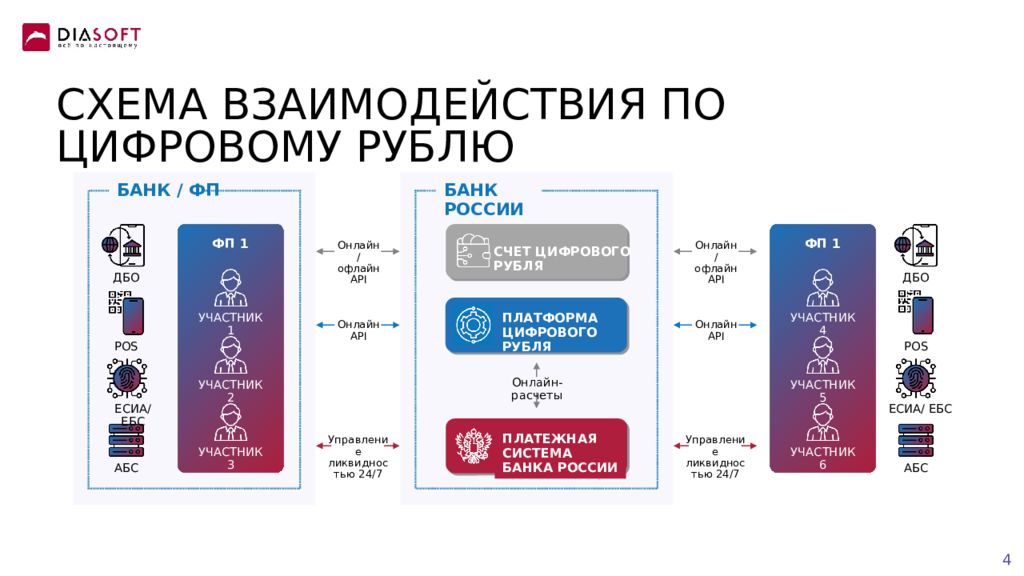 DIASOFT
всё по-настоящему

СХЕМА ВЗАИМОДЕЙСТВИЯ ПО ЦИФРОВОМУ РУБЛЮ

БАНК / ФП

ДБО

POS

ЕСИА/ ЕБС

АБС

ФП 1

УЧАСТНИК 1

УЧАСТНИК 2

УЧАСТНИК 3

Онлайн / офлайн API

Онлайн API

Управление ликвидностью 24/7

БАНК РОССИИ

СЧЕТ ЦИФРОВОГО РУБЛЯ

ПЛАТФОРМА ЦИФРОВОГО РУБЛЯ

Онлайн-расчеты

ПЛАТЕЖНАЯ СИСТЕМА БАНКА РОССИИ

Онлайн / офлайн API

Онлайн API

Управление ликвидностью 24/7

ФП 1

УЧАСТНИК 4

УЧАСТНИК 5

УЧАСТНИК 6

ДБО

POS

ЕСИА/ ЕБС

АБС

4